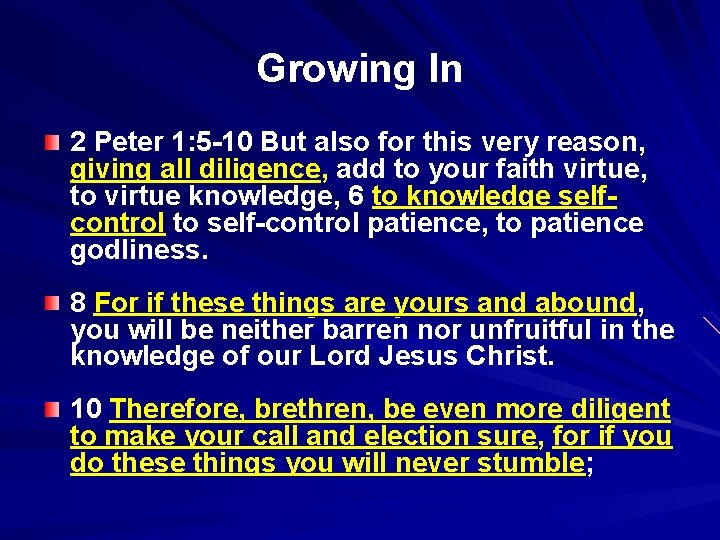 Growing In

2 Peter 1:5-10 But also for this very reason, giving all diligence, add to your faith virtue, to virtue knowledge, 6 to knowledge self-control to self-control patience, to patience godliness.

8 For if these things are yours and abound, you will be neither barren nor unfruitful in the knowledge of our Lord Jesus Christ.

10 Therefore, brethren, be even more diligent to make your call and election sure, for if you do these things you will never stumble;